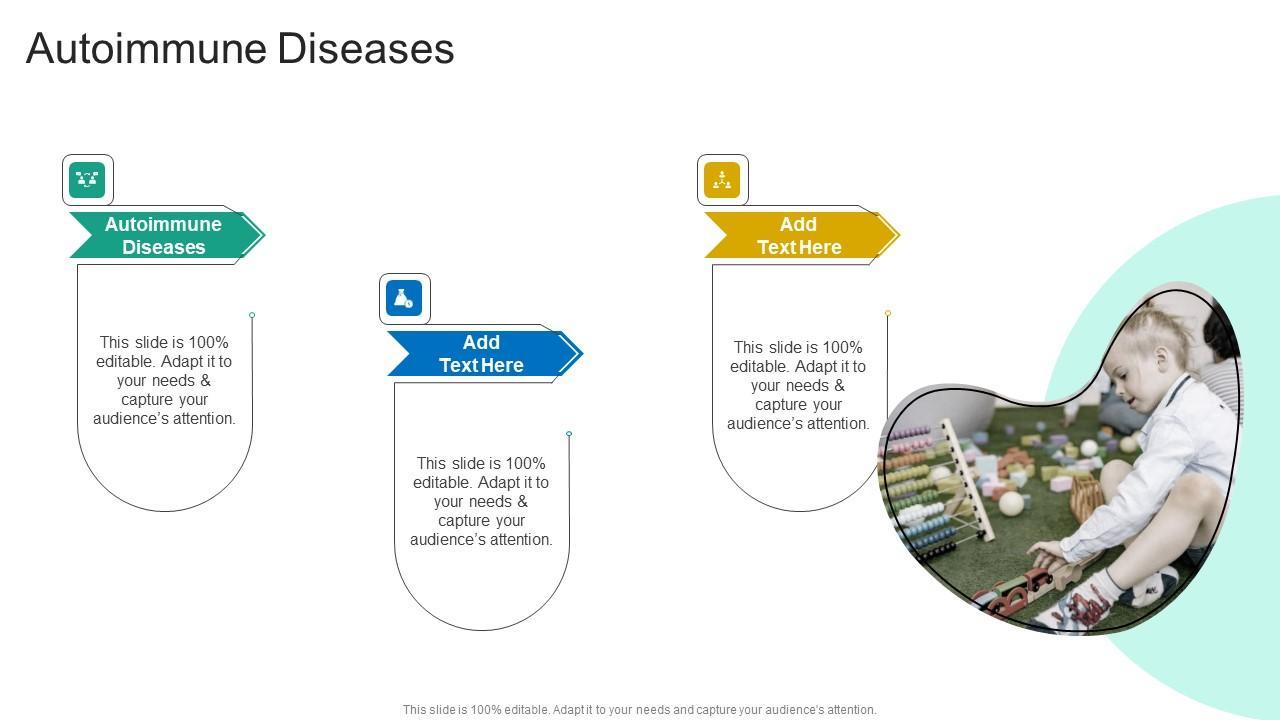 Autoimmune Diseases

Autoimmune Diseases

This slide is 100% editable. Adapt it to your needs & capture your audience's attention.

Add Text Here

This slide is 100% editable. Adapt it to your needs & capture your audience's attention.

Add Text Here

This slide is 100% editable. Adapt it to your needs & capture your audience's attention.

This slide is 100% editable. Adapt it to your needs and capture your audience's attention.